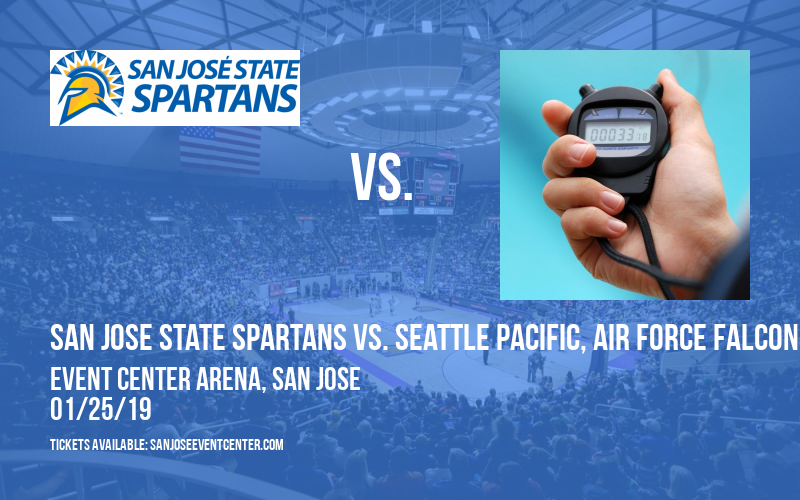 SAN JOSÉ STATE SPARTANS

VS.

00033 18

SAN JOSE STATE SPARTANS VS. SEATTLE PACIFIC, AIR FORCE FALCON

EVENT CENTER ARENA, SAN JOSE
01/25/19

TICKETS AVAILABLE: SANJOSEEVENTCENTER.COM